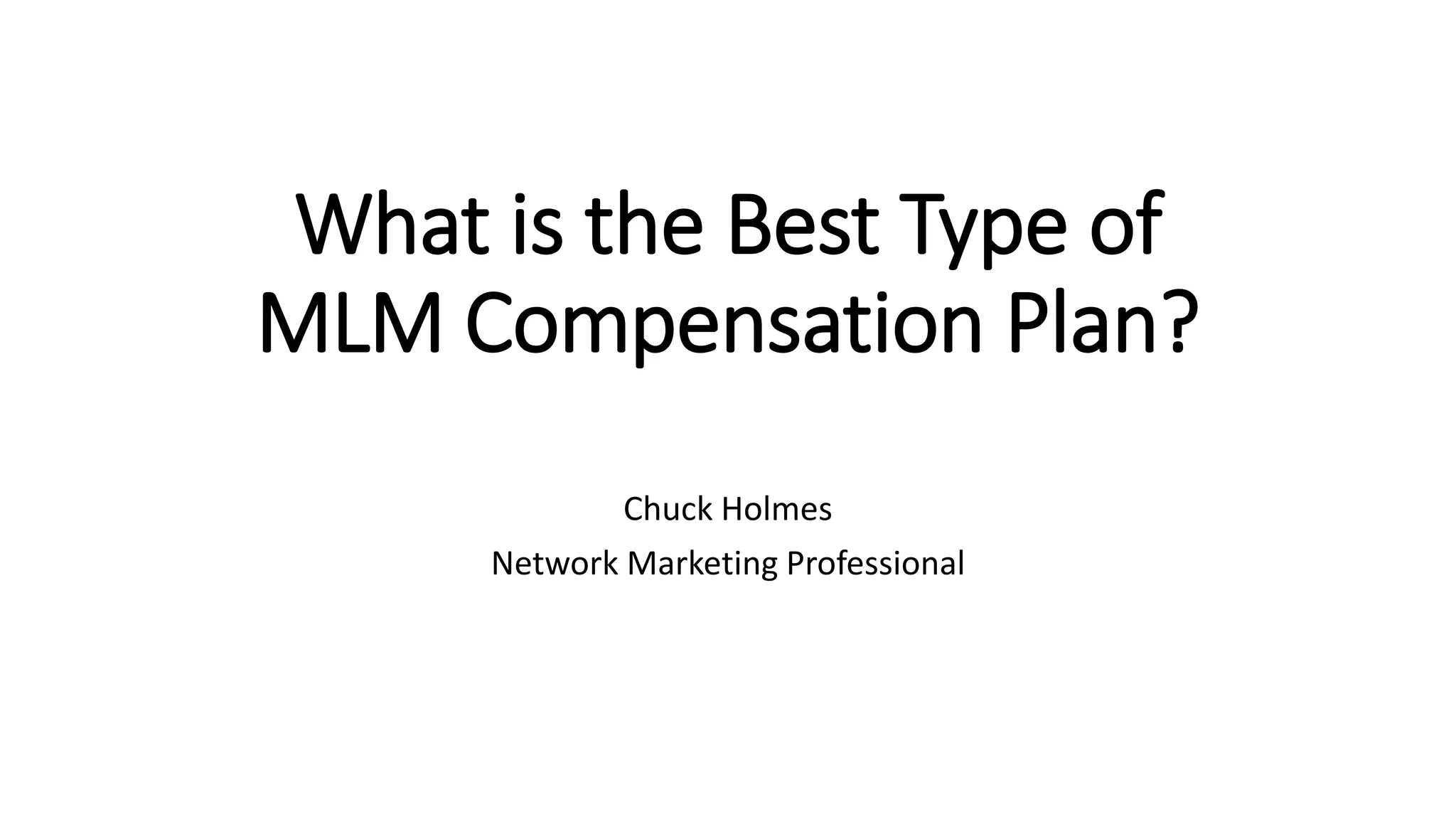 What is the Best Type of MLM Compensation Plan?

Chuck Holmes
Network Marketing Professional